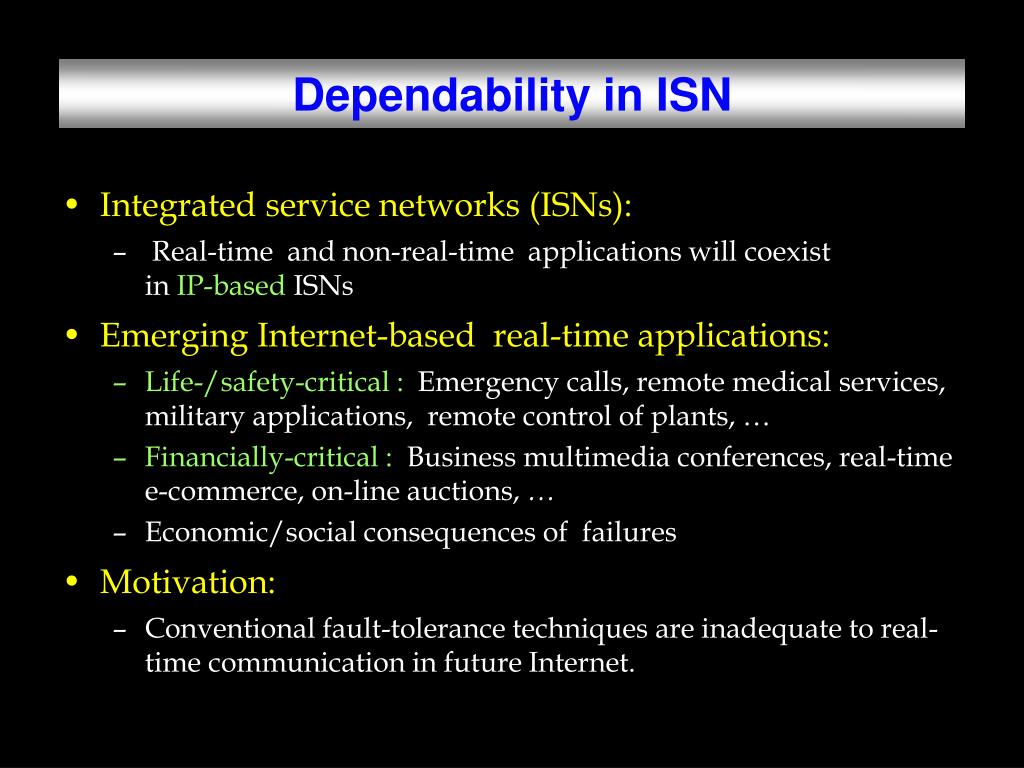 Dependability in ISN

• Integrated service networks (ISNs):
– Real-time and non-real-time applications will coexist in IP-based ISNs

• Emerging Internet-based real-time applications:
– Life-/safety-critical : Emergency calls, remote medical services, military applications, remote control of plants, …
– Financially-critical : Business multimedia conferences, real-time e-commerce, on-line auctions, …
– Economic/social consequences of failures

• Motivation:
– Conventional fault-tolerance techniques are inadequate to real-time communication in future Internet.